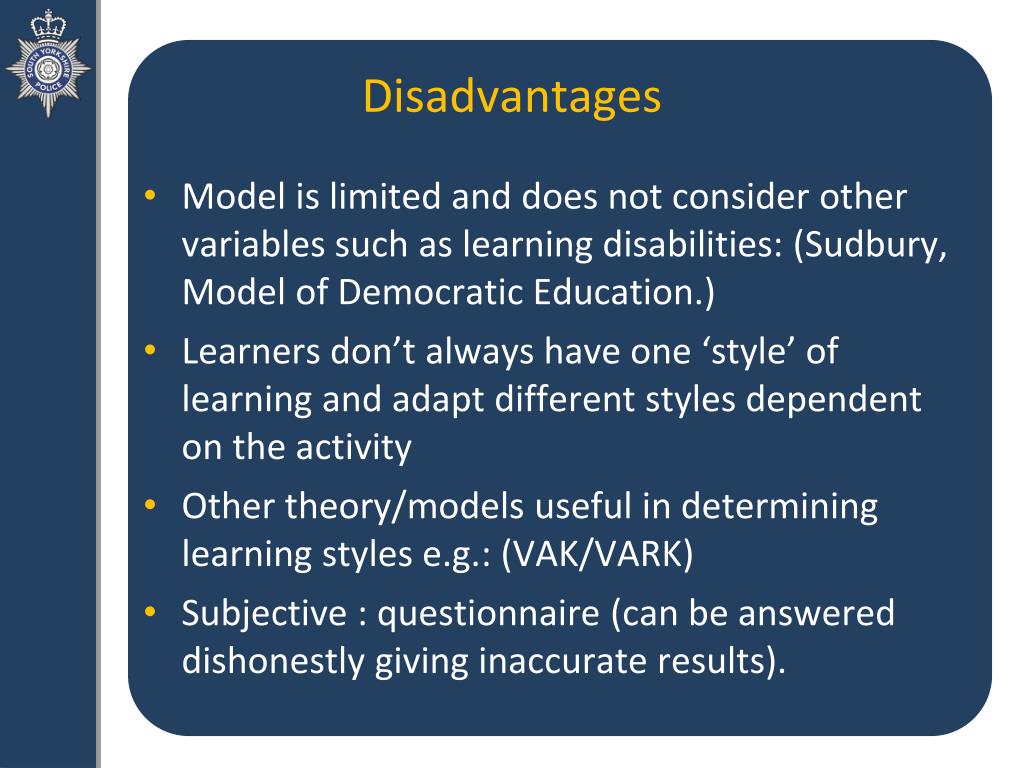 SOUTH YORKSHIRE POLICE

Disadvantages

• Model is limited and does not consider other variables such as learning disabilities: (Sudbury, Model of Democratic Education.)
• Learners don’t always have one ‘style’ of learning and adapt different styles dependent on the activity
• Other theory/models useful in determining learning styles e.g.: (VAK/VARK)
• Subjective : questionnaire (can be answered dishonestly giving inaccurate results).